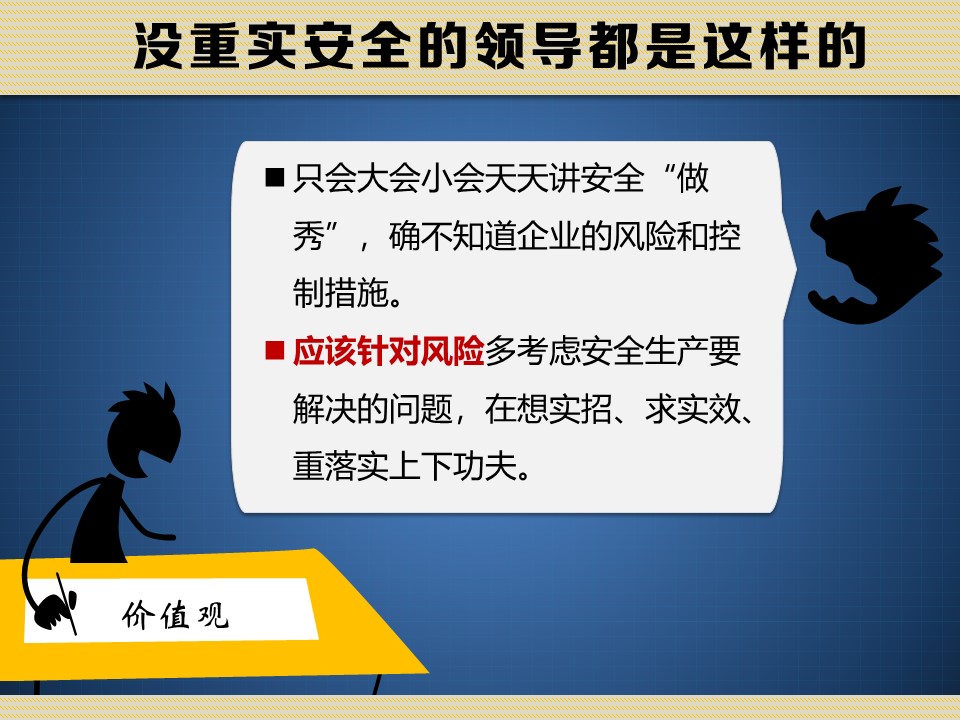 没重实安全的领导都是这样的

■ 只会大会小会天天讲安全“做秀”，确不知道企业的风险和控制措施。

■ 应该针对风险多考虑安全生产要解决的问题，在想实招、求实效、重落实上下功夫。

价值观